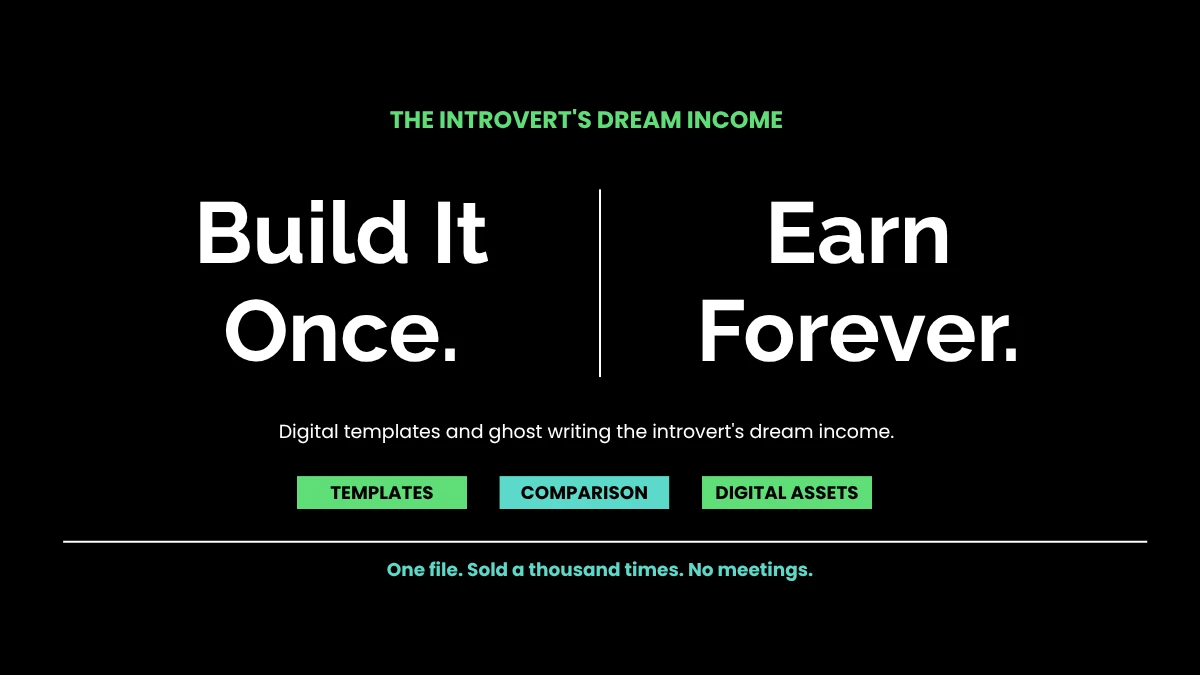 THE INTROVERT'S DREAM INCOME

Build It Once.

Earn Forever.

Digital templates and ghost writing the introvert's dream income.

TEMPLATES

COMPARISON

DIGITAL ASSETS

One file. Sold a thousand times. No meetings.